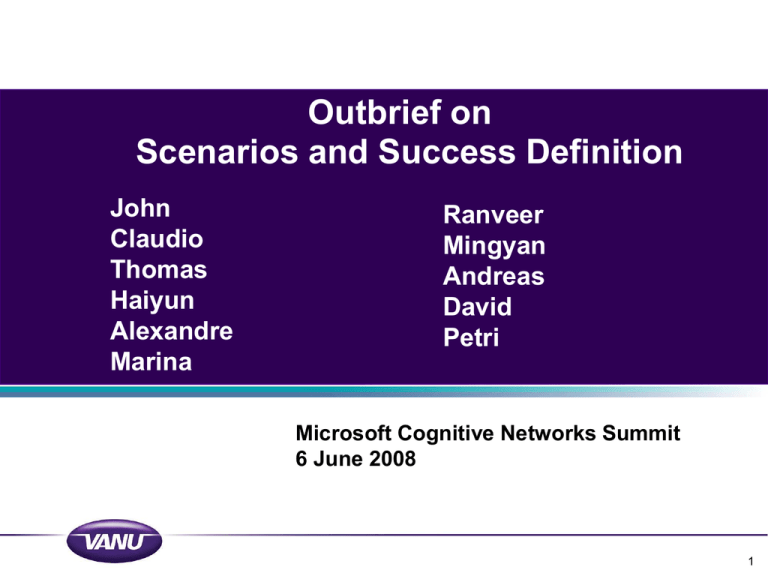 Outbrief on
Scenarios and Success Definition

John
Claudio
Thomas
Haiyun
Alexandre
Marina

Ranveer
Mingyan
Andreas
David
Petri

Microsoft Cognitive Networks Summit
6 June 2008

VANU

1